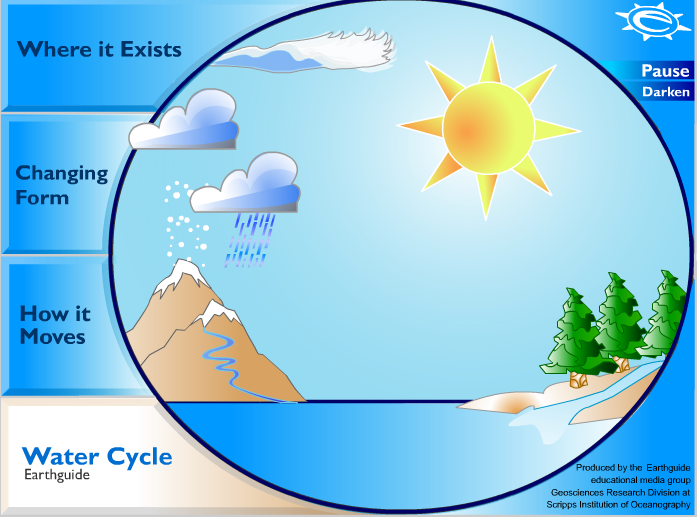 Where it Exists

Changing Form

How it Moves

Water Cycle
Earthguide

Pause
Darken

Produced by the Earthguide educational media group Geosciences Research Division at Scripps Institution of Oceanography